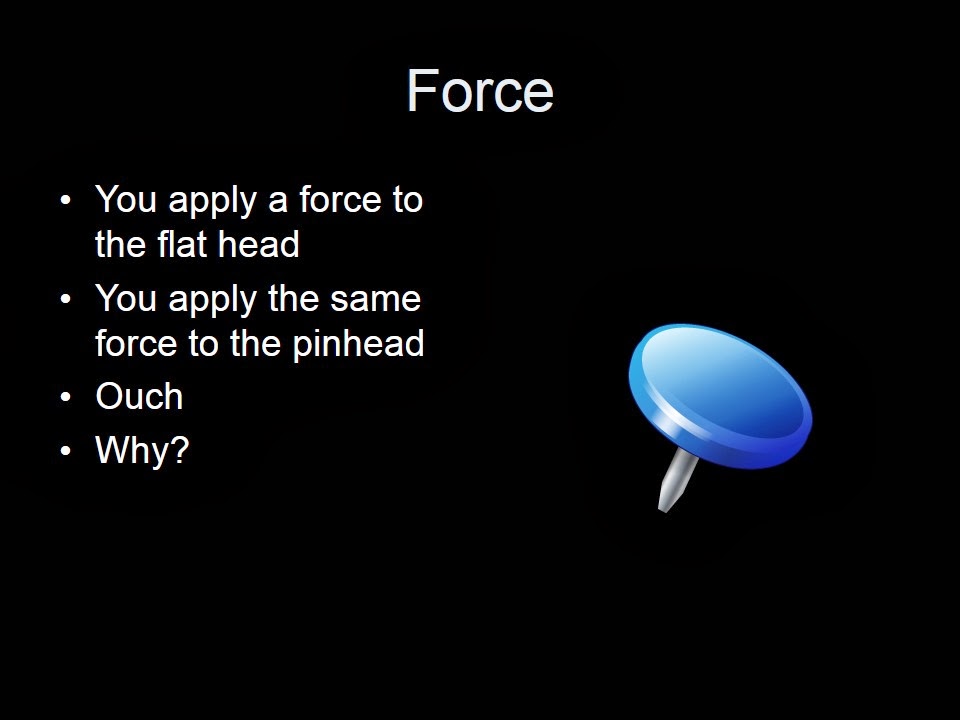 Force

• You apply a force to the flat head
• You apply the same force to the pinhead
• Ouch
• Why?